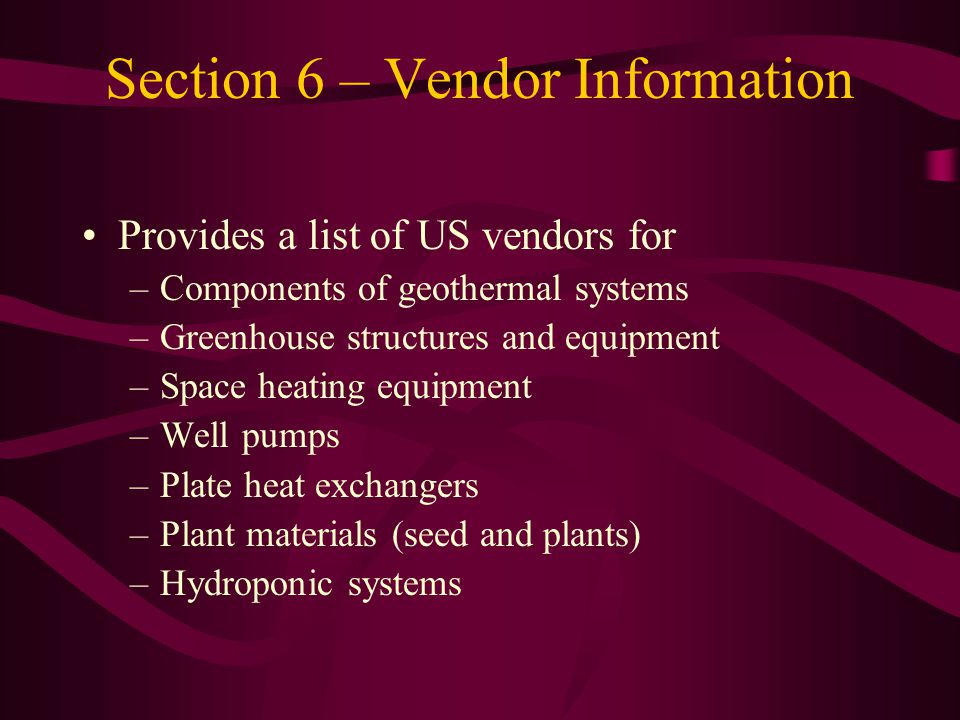 Section 6 – Vendor Information

• Provides a list of US vendors for
– Components of geothermal systems
– Greenhouse structures and equipment
– Space heating equipment
– Well pumps
– Plate heat exchangers
– Plant materials (seed and plants)
– Hydroponic systems